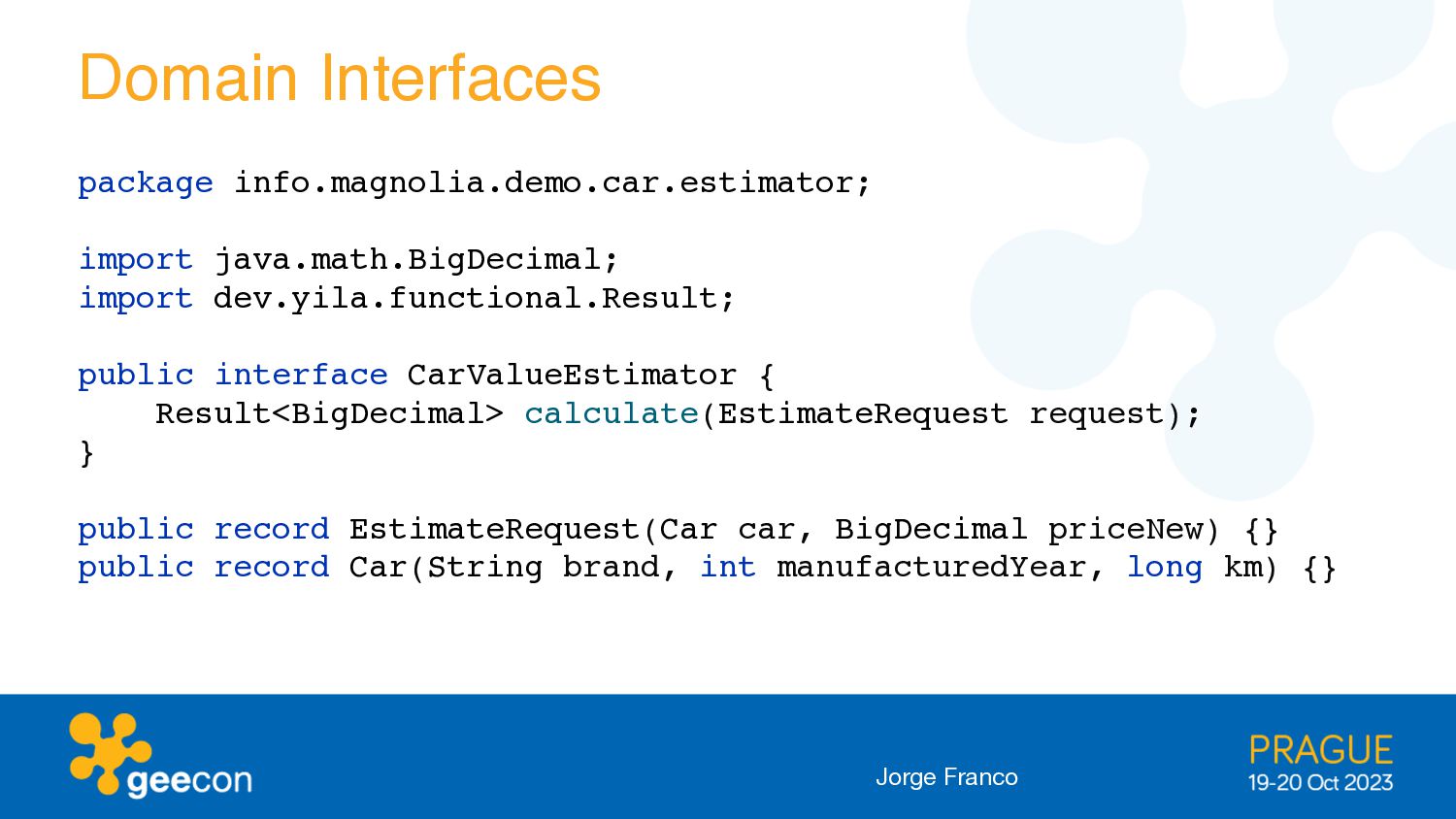 Domain Interfaces

package info.magnolia.demo.car.estimator;

import java.math.BigDecimal;
import dev.yila.functional.Result;

public interface CarValueEstimator {
    Result<BigDecimal> calculate(EstimateRequest request);
}

public record EstimateRequest(Car car, BigDecimal priceNew) {}
public record Car(String brand, int manufacturedYear, long km) {}

geecon

Jorge Franco

PRAGUE
19-20 Oct 2023